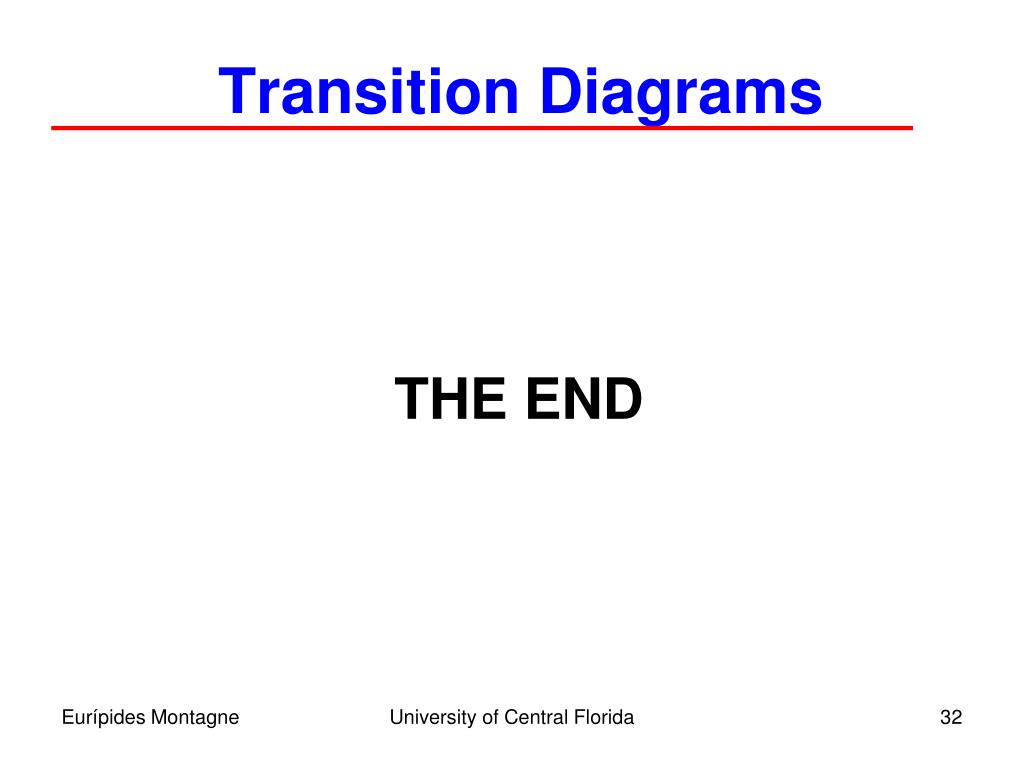 Transition Diagrams

THE END

Eurípides Montagne

University of Central Florida

32